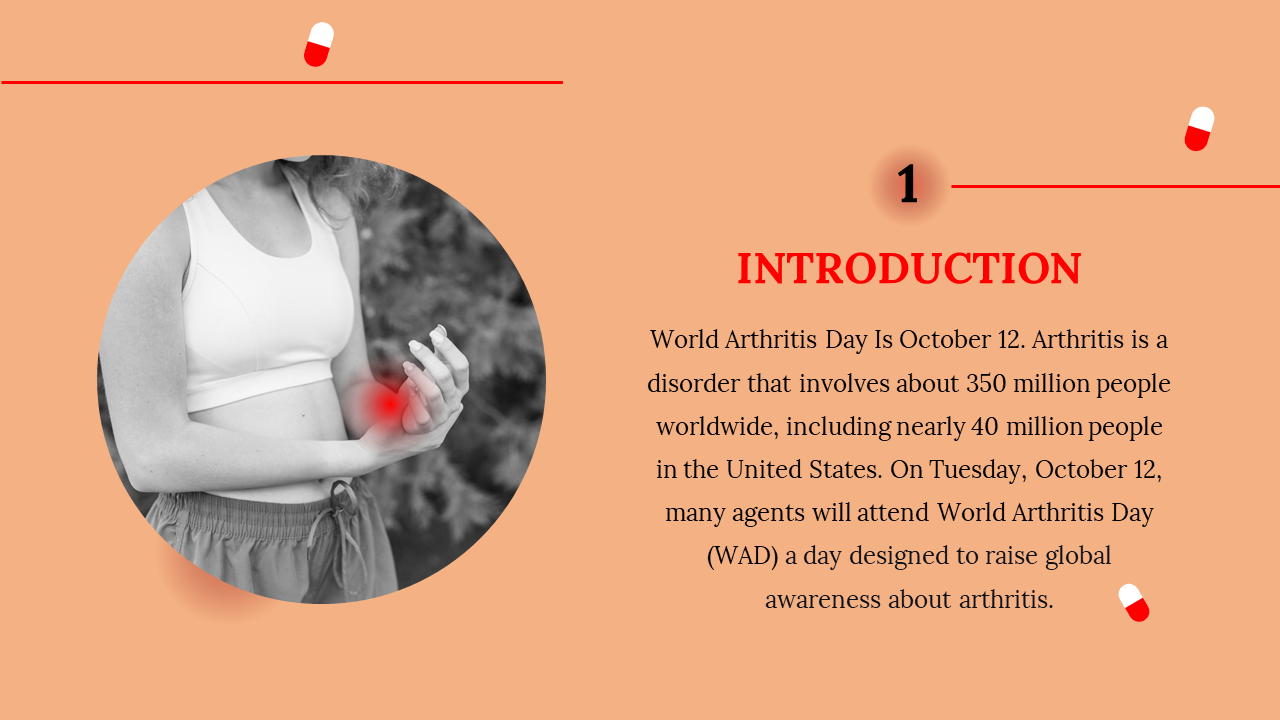 1

INTRODUCTION

World Arthritis Day Is October 12. Arthritis is a disorder that involves about 350 million people worldwide, including nearly 40 million people in the United States. On Tuesday, October 12, many agents will attend World Arthritis Day (WAD) a day designed to raise global awareness about arthritis.